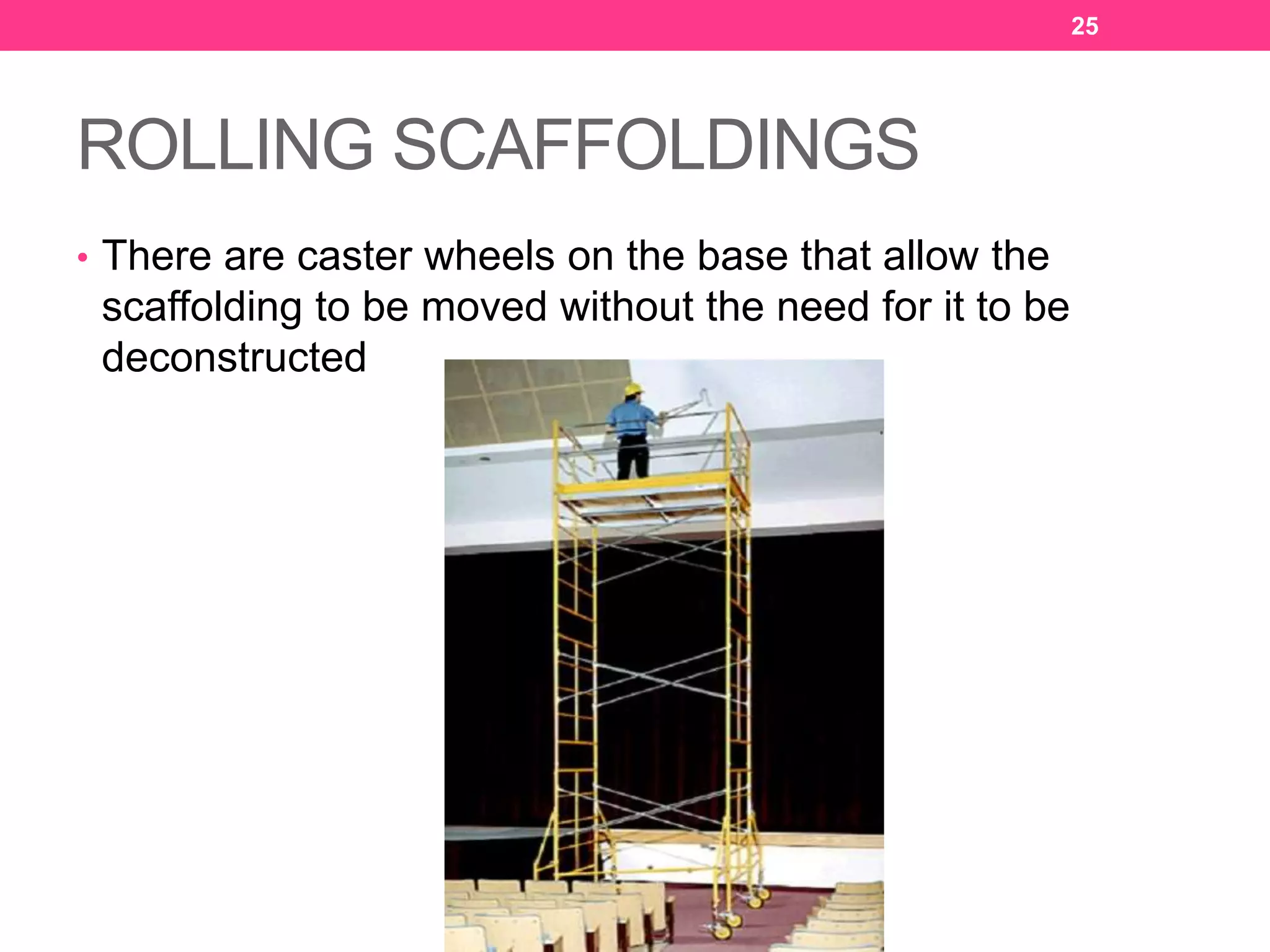 25

ROLLING SCAFFOLDINGS

• There are caster wheels on the base that allow the scaffolding to be moved without the need for it to be deconstructed